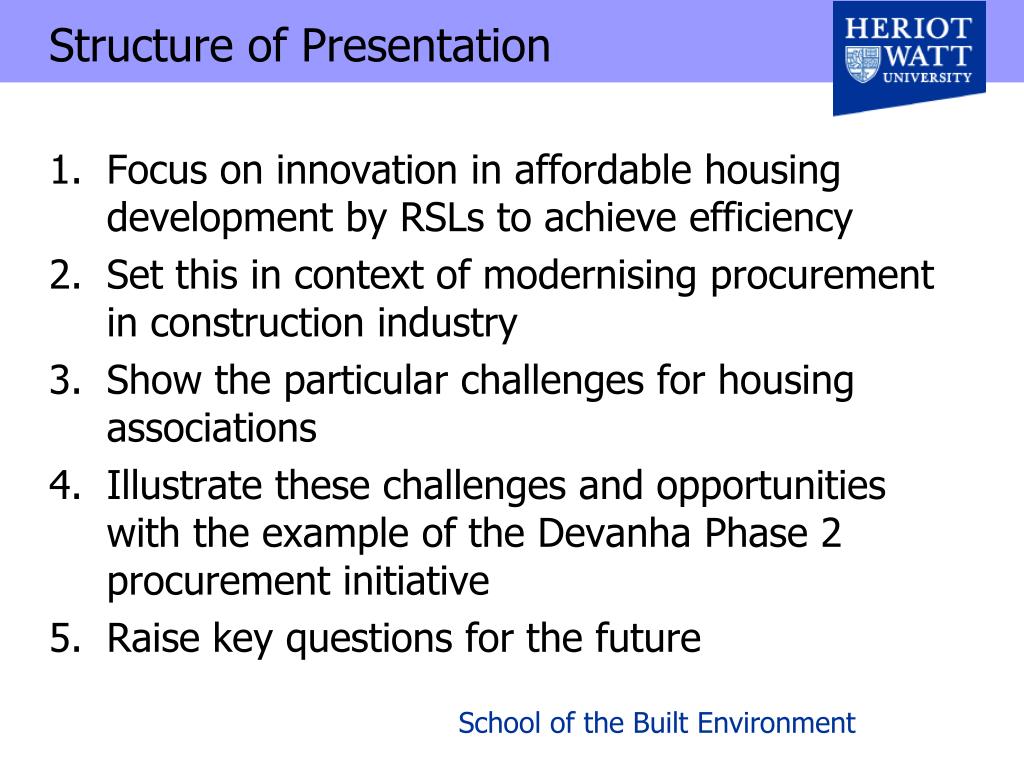 Structure of Presentation

HERIOT WATT UNIVERSITY

1. Focus on innovation in affordable housing development by RSLs to achieve efficiency
2. Set this in context of modernising procurement in construction industry
3. Show the particular challenges for housing associations
4. Illustrate these challenges and opportunities with the example of the Devanha Phase 2 procurement initiative
5. Raise key questions for the future

School of the Built Environment